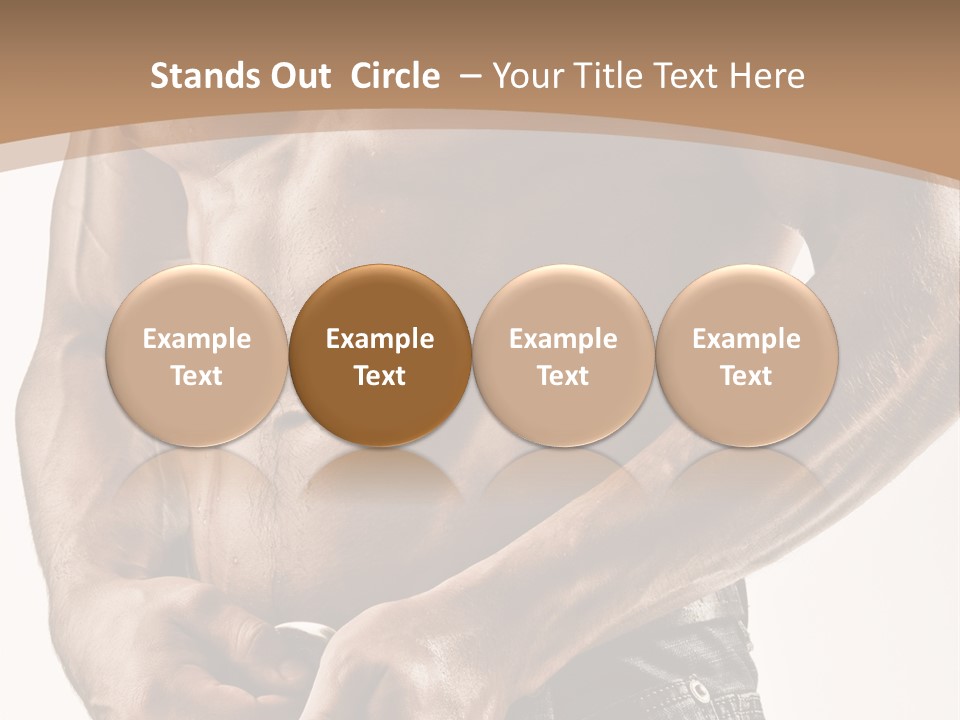 Stands Out Circle – Your Title Text Here

Example Text

Example Text

Example Text

Example Text